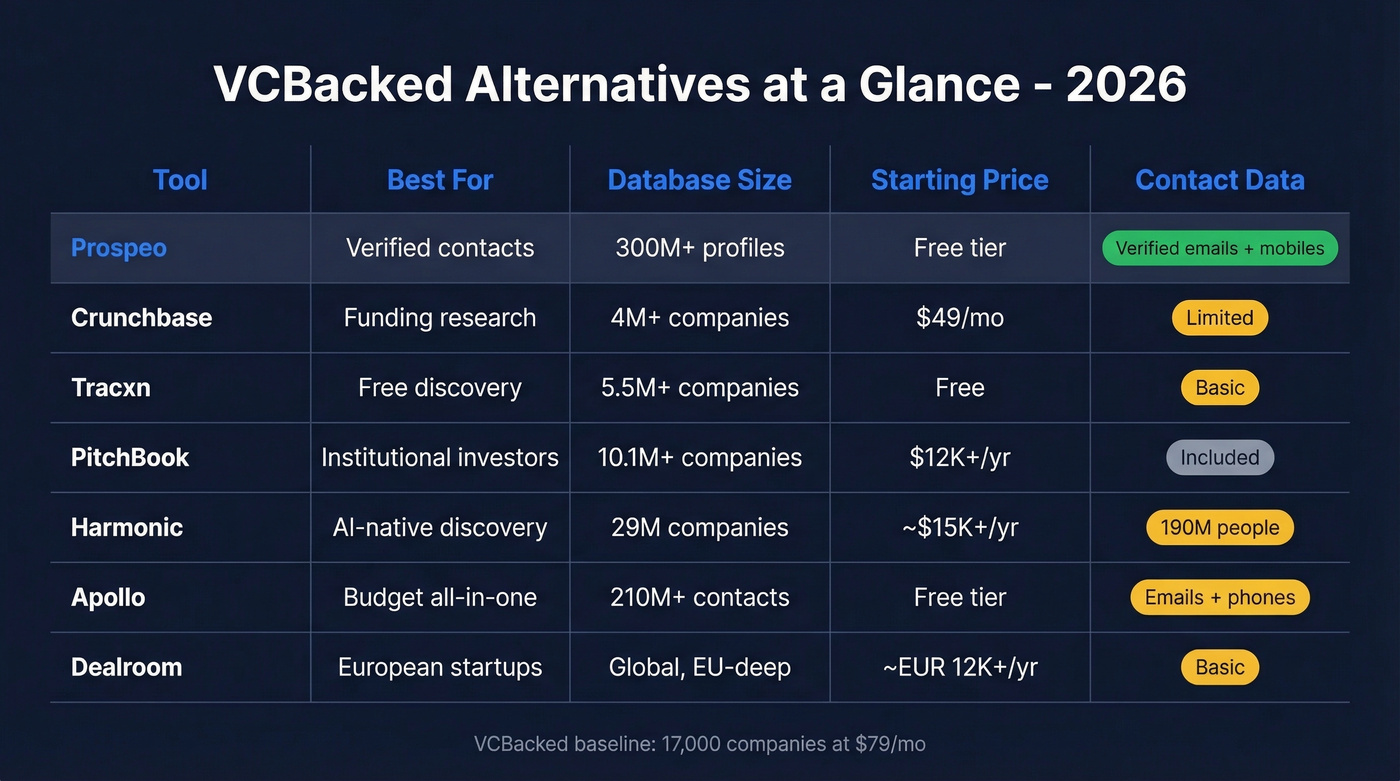 VCBacked Alternatives at a Glance - 2026

| Tool | Best For | Database Size | Starting Price | Contact Data |
|---|---|---|---|---|
| Prospeo | Verified contacts | 300M+ profiles | Free tier | Verified emails + mobiles |
| Crunchbase | Funding research | 4M+ companies | \$49/mo | Limited |
| Tracxn | Free discovery | 5.5M+ companies | Free | Basic |
| PitchBook | Institutional investors | 10.1M+ companies | \$12K+/yr | Included |
| Harmonic | AI-native discovery | 29M companies | ~\$15K+/yr | 190M people |
| Apollo | Budget all-in-one | 210M+ contacts | Free tier | Emails + phones |
| Dealroom | European startups | Global, EU-deep | ~EUR 12K+/yr | Basic |

VCBacked baseline: 17,000 companies at \$79/mo